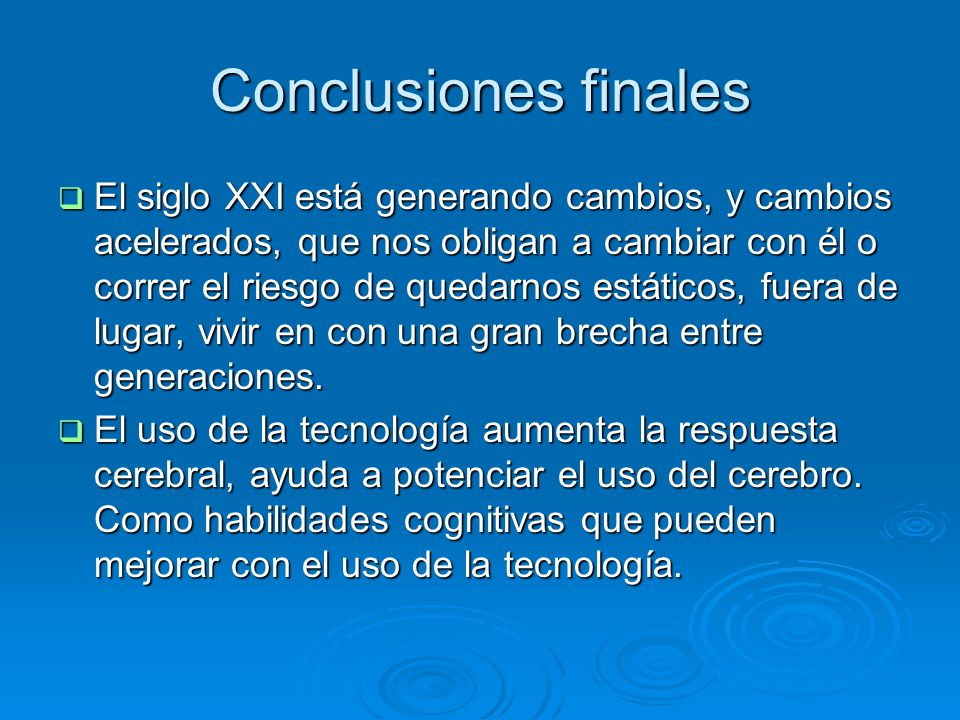 Conclusiones finales

❑ El siglo XXI está generando cambios, y cambios acelerados, que nos obligan a cambiar con él o correr el riesgo de quedarnos estáticos, fuera de lugar, vivir en con una gran brecha entre generaciones.

❑ El uso de la tecnología aumenta la respuesta cerebral, ayuda a potenciar el uso del cerebro. Como habilidades cognitivas que pueden mejorar con el uso de la tecnología.